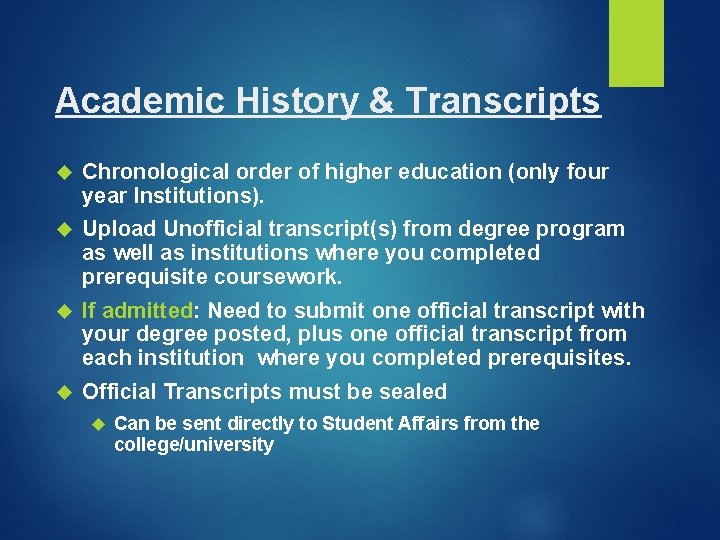 Academic History & Transcripts

Chronological order of higher education (only four year Institutions).

Upload Unofficial transcript(s) from degree program as well as institutions where you completed prerequisite coursework.

If admitted: Need to submit one official transcript with your degree posted, plus one official transcript from each institution where you completed prerequisites.

Official Transcripts must be sealed

Can be sent directly to Student Affairs from the college/university